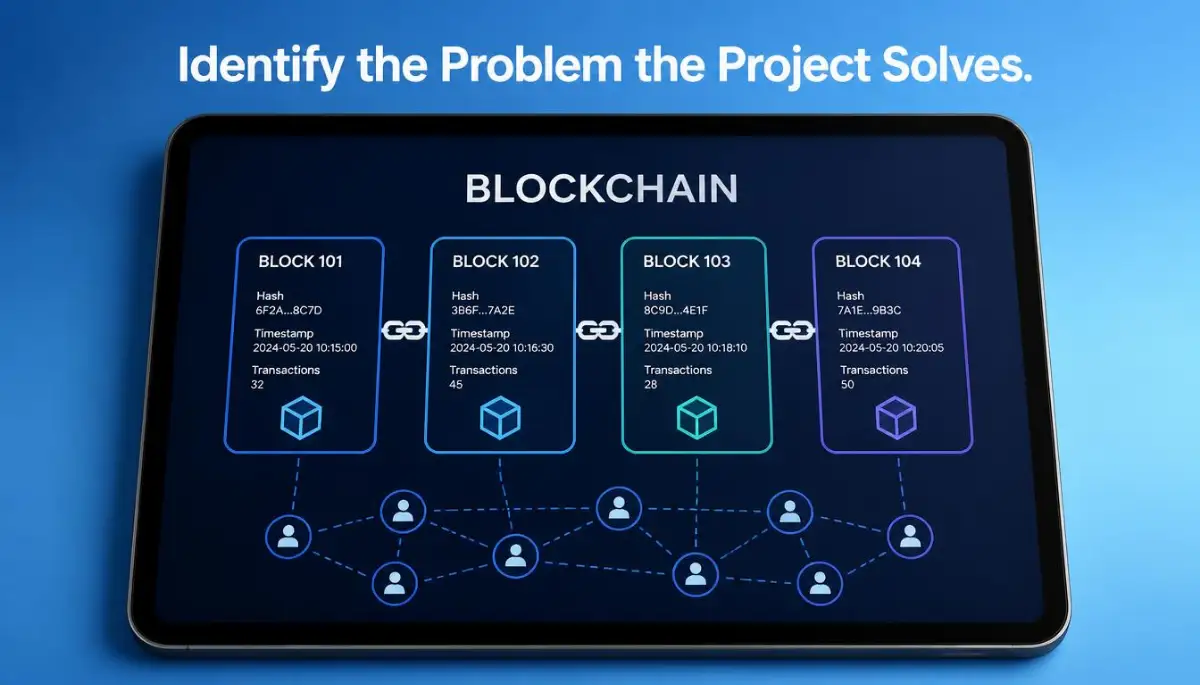 Identify the Problem the Project Solves.

BLOCKCHAIN

BLOCK 101
Hash
6F2A...8C7D
Timestamp
2024-05-20 10:15:00
Transactions
32

BLOCK 102
Hash
3B6F...7A2E
Timestamp
2024-05-20 10:16:30
Transactions
45

BLOCK 103
Hash
8C9D...4E1F
Timestamp
2024-05-20 10:18:10
Transactions
28

BLOCK 104
Hash
7A1E...9B3C
Timestamp
2024-05-20 10:20:05
Transactions
50